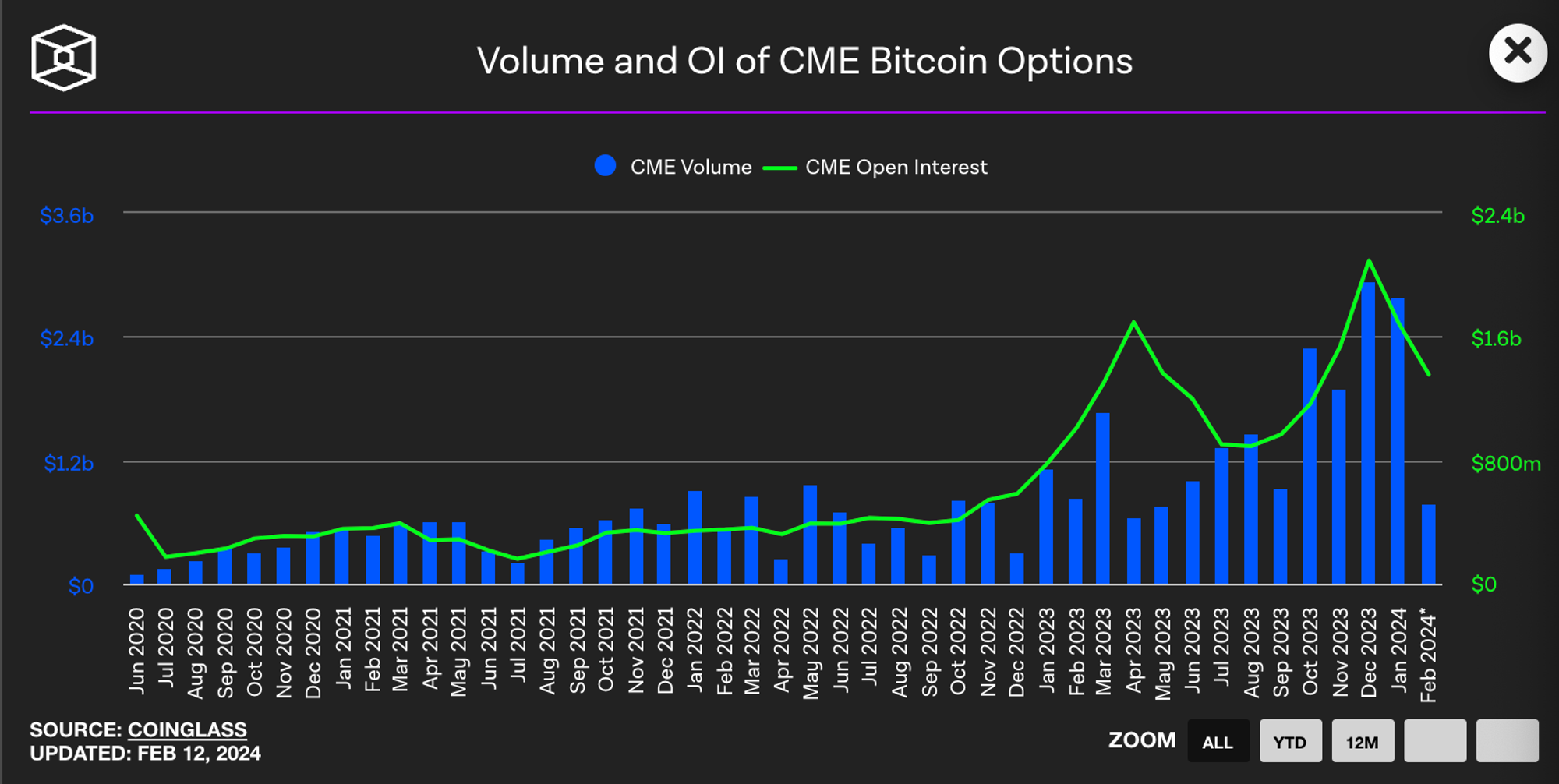 Volume and OI of CME Bitcoin Options

CME Volume CME Open Interest

$3.6b
$2.4b
$1.2b
$0

$2.4b
$1.6b
$800m
$0

Jun 2020
Jul 2020
Aug 2020
Sep 2020
Oct 2020
Nov 2020
Dec 2020
Jan 2021
Feb 2021
Mar 2021
Apr 2021
May 2021
Jun 2021
Jul 2021
Aug 2021
Sep 2021
Oct 2021
Nov 2021
Dec 2021
Jan 2022
Feb 2022
Mar 2022
Apr 2022
May 2022
Jun 2022
Jul 2022
Aug 2022
Sep 2022
Oct 2022
Nov 2022
Dec 2022
Jan 2023
Feb 2023
Mar 2023
Apr 2023
May 2023
Jun 2023
Jul 2023
Aug 2023
Sep 2023
Oct 2023
Nov 2023
Dec 2023
Jan 2024
Feb 2024*

SOURCE: COINGLASS
UPDATED: FEB 12, 2024

ZOOM ALL YTD 12M